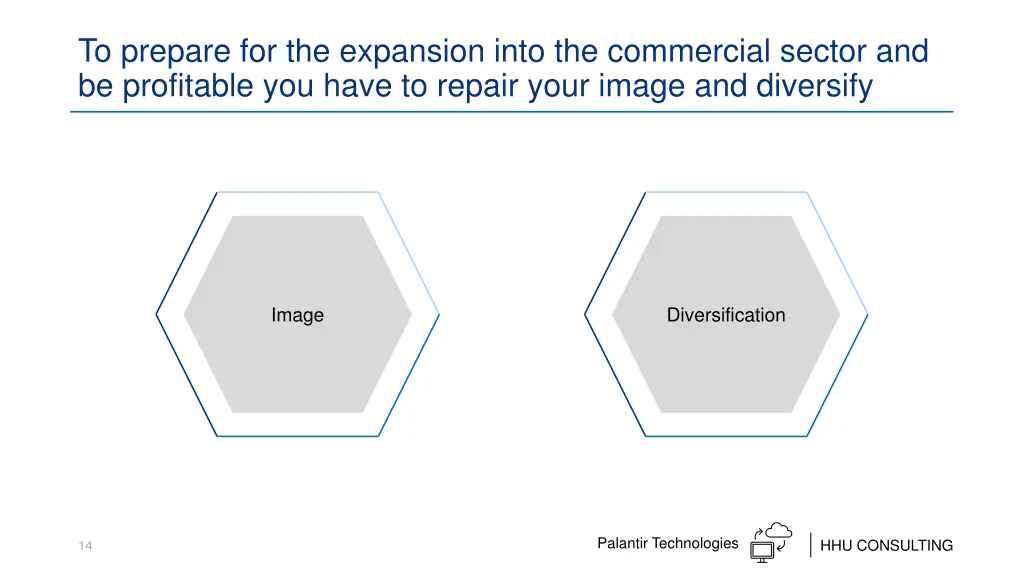 To prepare for the expansion into the commercial sector and be profitable you have to repair your image and diversify

Image

Diversification

14

Palantir Technologies

HHU CONSULTING